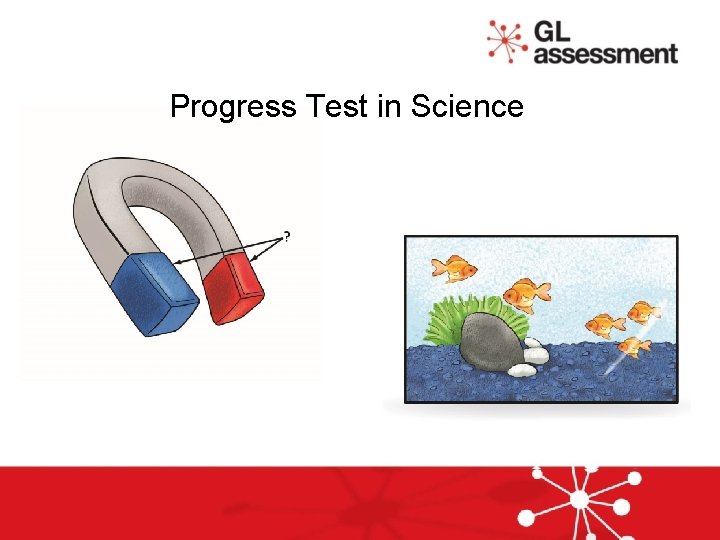 GL assessment

Progress Test in Science

?